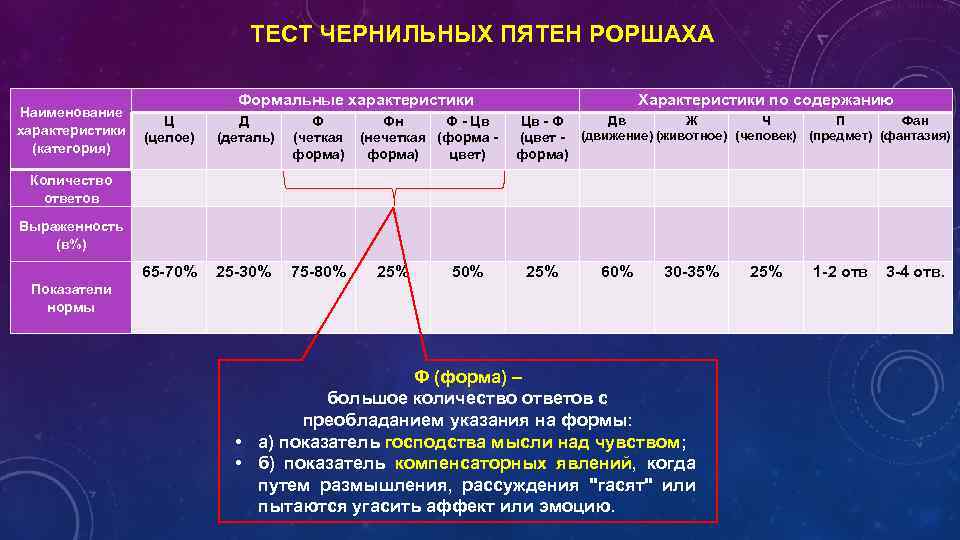 ТЕСТ ЧЕРНИЛЬНЫХ ПЯТЕН РОРШАХА

| Наименование характеристики (категория) | Формальные характеристики | | | | | | Характеристики по содержанию | | | | |
|---|---|---|---|---|---|---|---|---|---|---|---|
| | Ц (целое) | Д (деталь) | Ф (четкая форма) | Фн (нечеткая форма) | Ф - Цв (форма - цвет) | Цв - Ф (цвет - форма) | Дв (движение) | Ж (животное) | Ч (человек) | П (предмет) | Фан (фантазия) |
| Количество ответов | | | | | | | | | | | |
| Выраженность (в%) | | | | | | | | | | | |
| Показатели нормы | 65-70% | 25-30% | 75-80% | 25% | 50% | 25% | 60% | 30-35% | 25% | 1-2 отв | 3-4 отв. |

Ф (форма) –
большое количество ответов с преобладанием указания на формы:
• а) показатель господства мысли над чувством;
• б) показатель компенсаторных явлений, когда путем размышления, рассуждения "гасят" или пытаются угасить аффект или эмоцию.